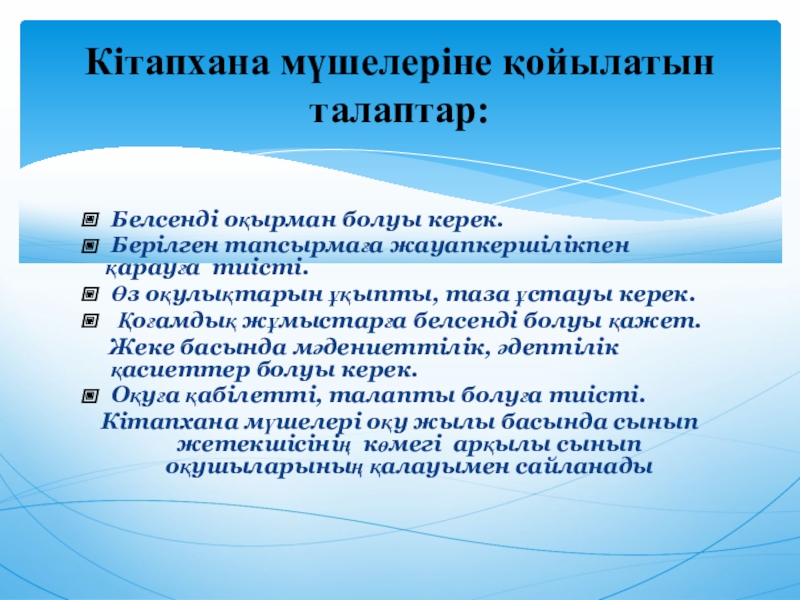 Кітапхана мүшелеріне қойылатын талаптар:

Белсенді оқырман болуы керек.
Берілген тапсырмаға жауапкершілікпен қарауға тиісті.
Өз оқулықтарын ұқыпты, таза ұстауы керек.
Қоғамдық жұмыстарға белсенді болуы қажет.
Жеке басында мәдениеттілік, әдептілік қасиеттер болуы керек.
Оқуға қабілетті, талапты болуға тиісті.
Кітапхана мүшелері оқу жылы басында сынып жетекшісінің көмегі арқылы сынып оқушыларының қалауымен сайланады